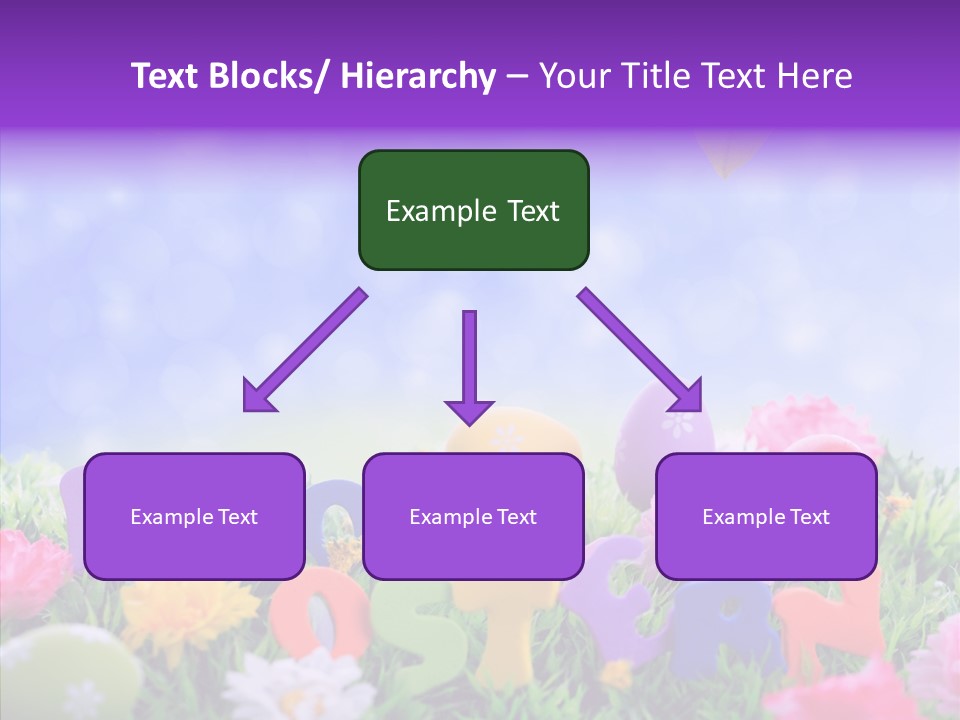 Text Blocks/ Hierarchy – Your Title Text Here

Example Text

Example Text

Example Text

Example Text